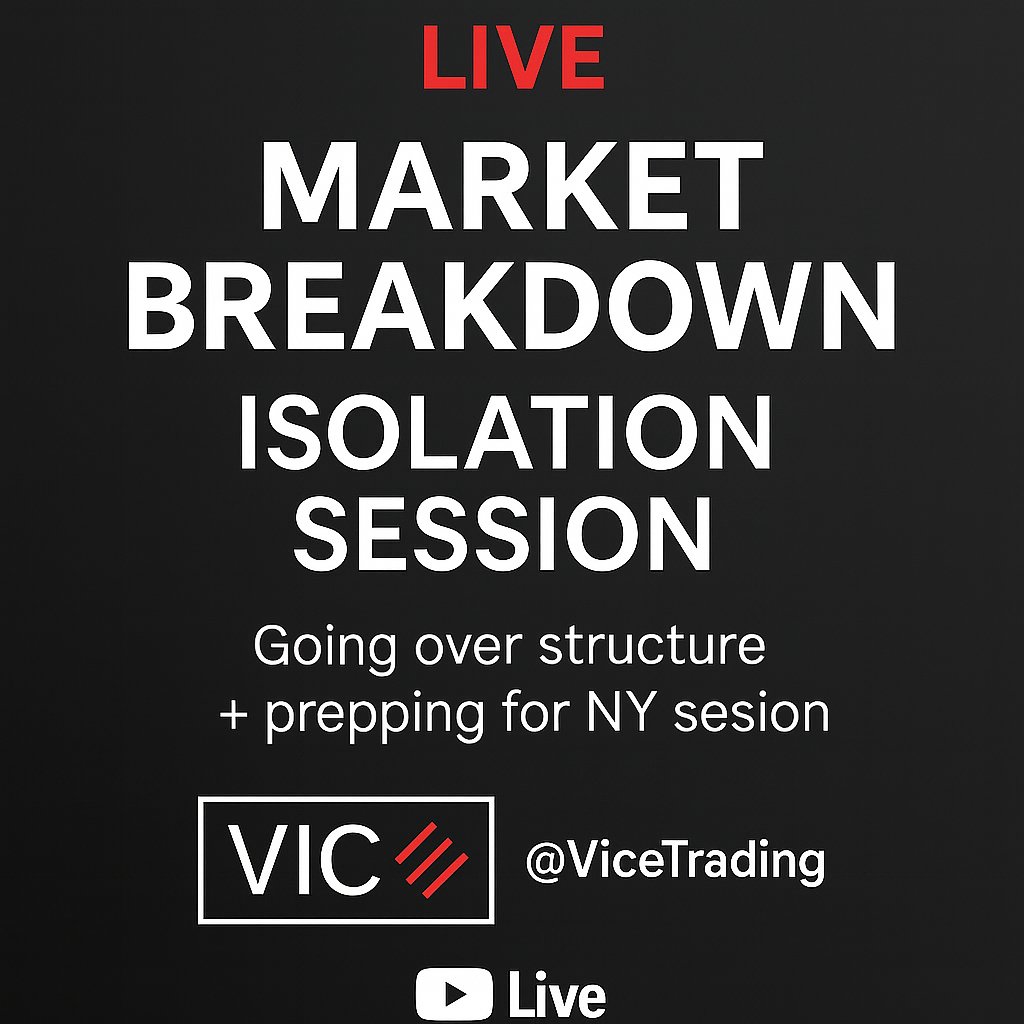 LIVE

MARKET BREAKDOWN

ISOLATION SESSION

Going over structure + prepping for NY sesion

VIC

@ViceTrading

Live